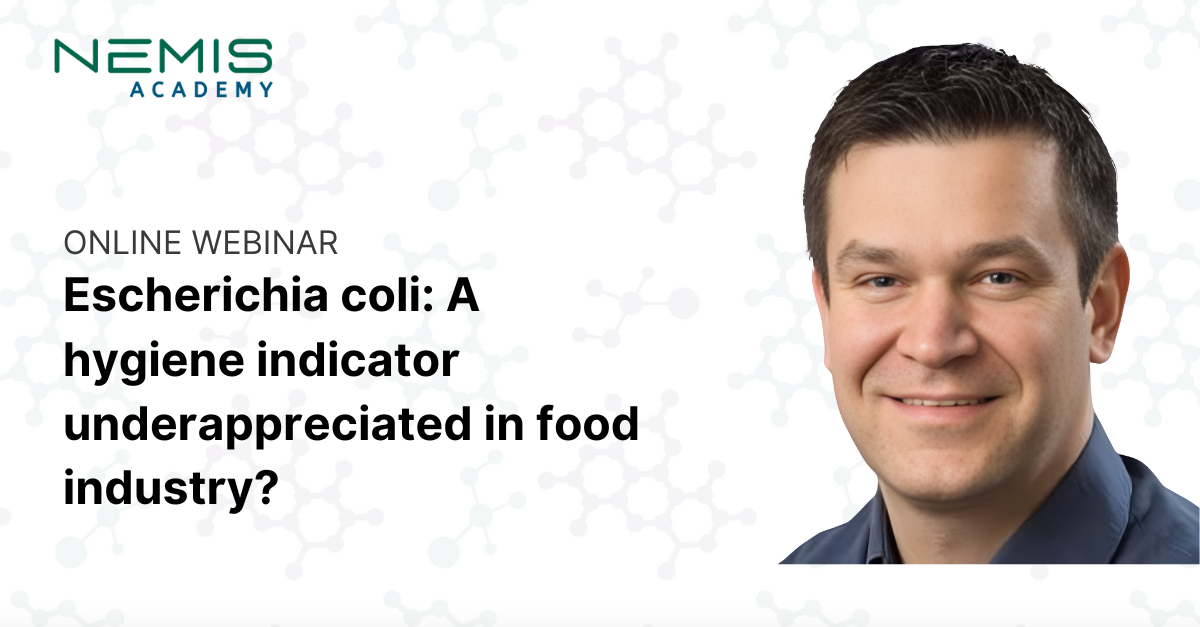 NEMIS
ACADEMY

ONLINE WEBINAR

Escherichia coli: A hygiene indicator underappreciated in food industry?